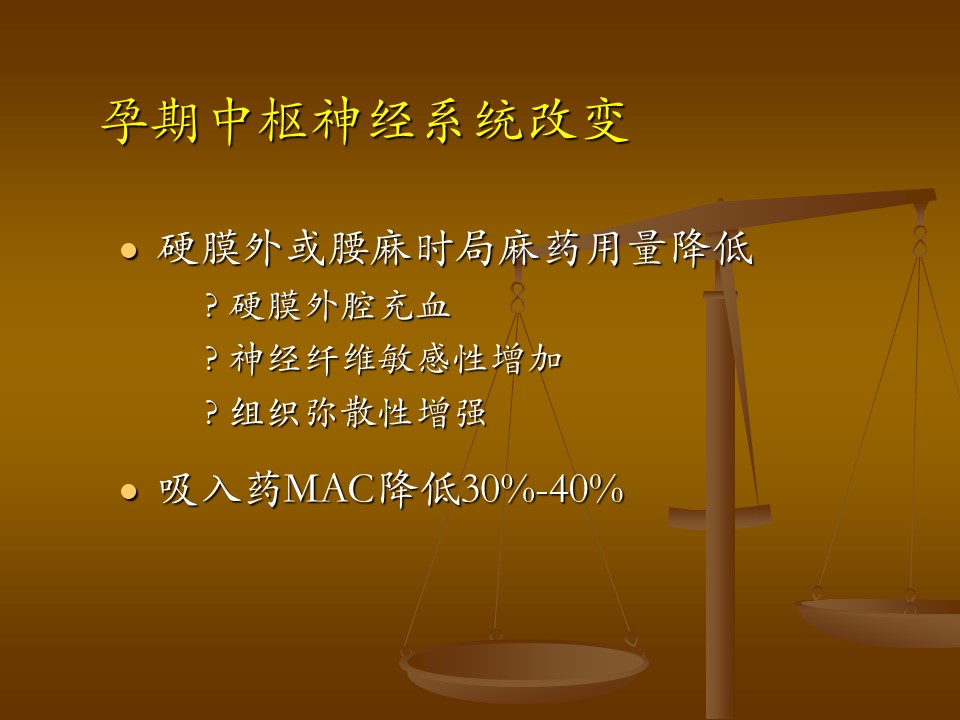 孕期中枢神经系统改变

● 硬膜外或腰麻时局麻药用量降低

? 硬膜外腔充血

? 神经纤维敏感性增加

? 组织弥散性增强

● 吸入药MAC降低30%-40%